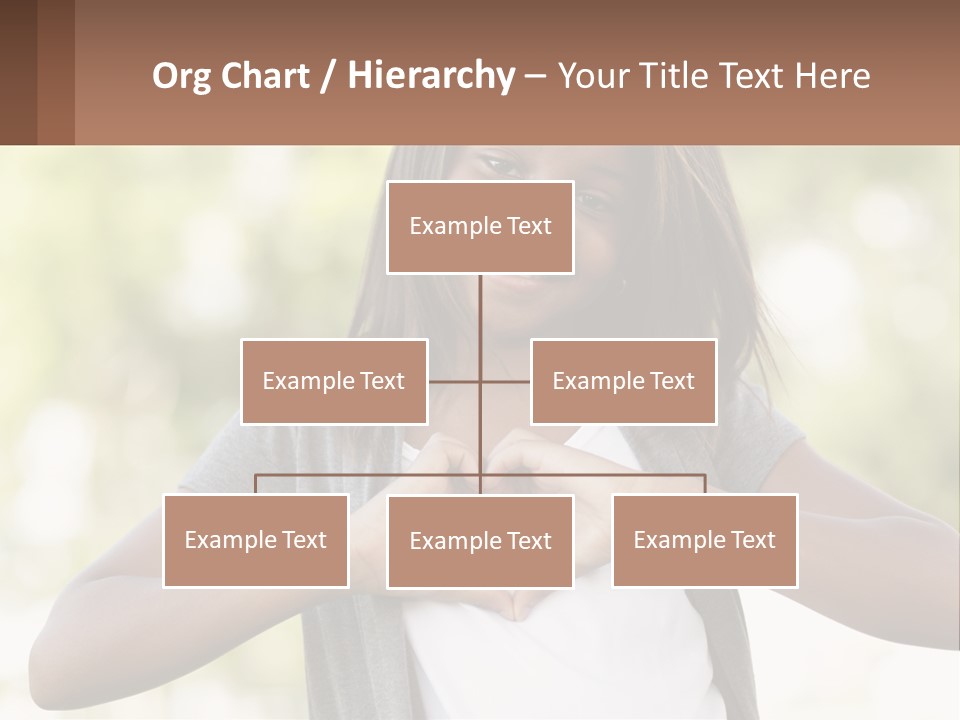 Org Chart / Hierarchy – Your Title Text Here

Example Text

Example Text

Example Text

Example Text

Example Text

Example Text